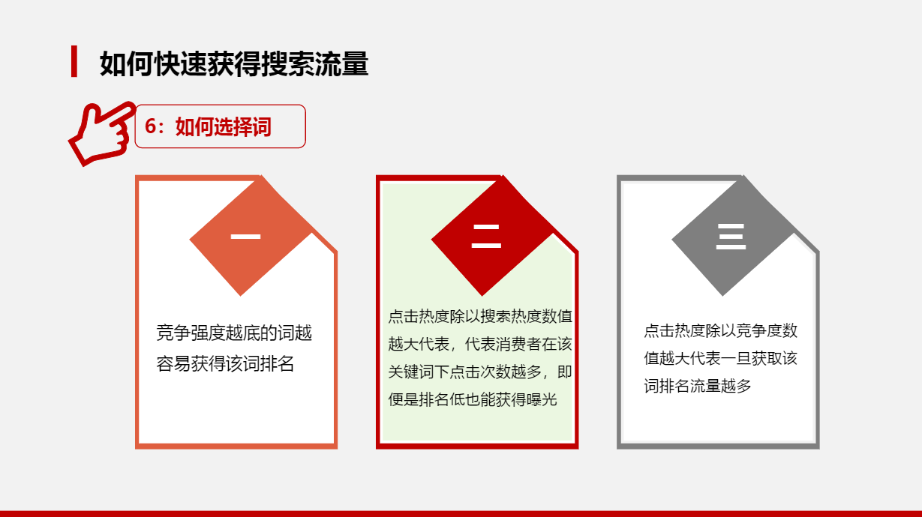 如何快速获得搜索流量

6：如何选择词

一

竞争强度越底的词越容易获得该词排名

二

点击热度除以搜索热度数值越大代表，代表消费者在该关键词下点击次数越多，即便是排名低也能获得曝光

三

点击热度除以竞争度数值越大代表一旦获取该词排名流量越多